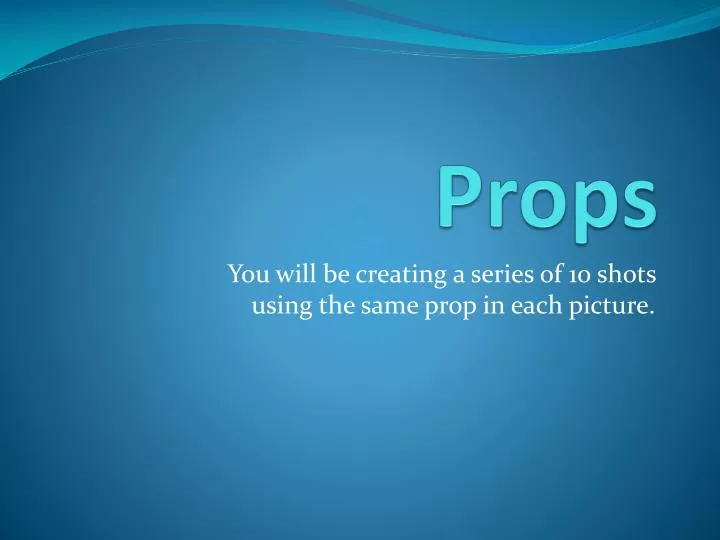 Props

You will be creating a series of 10 shots using the same prop in each picture.